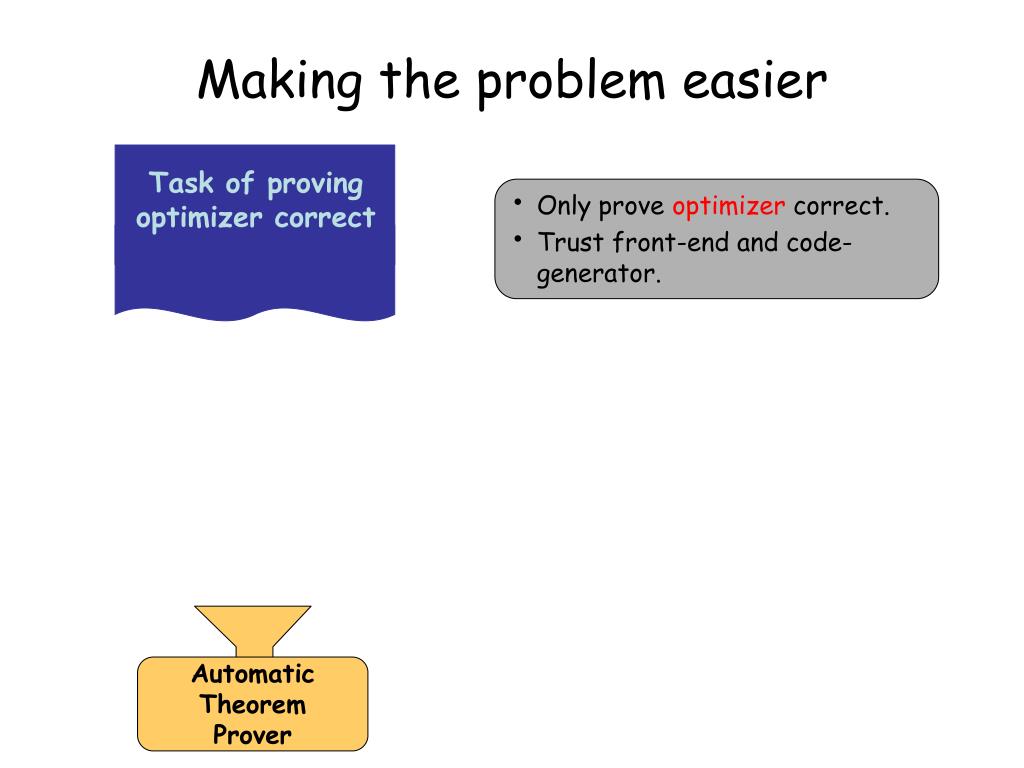 Making the problem easier

Task of proving optimizer correct

• Only prove optimizer correct.
• Trust front-end and code-generator.

Automatic Theorem Prover